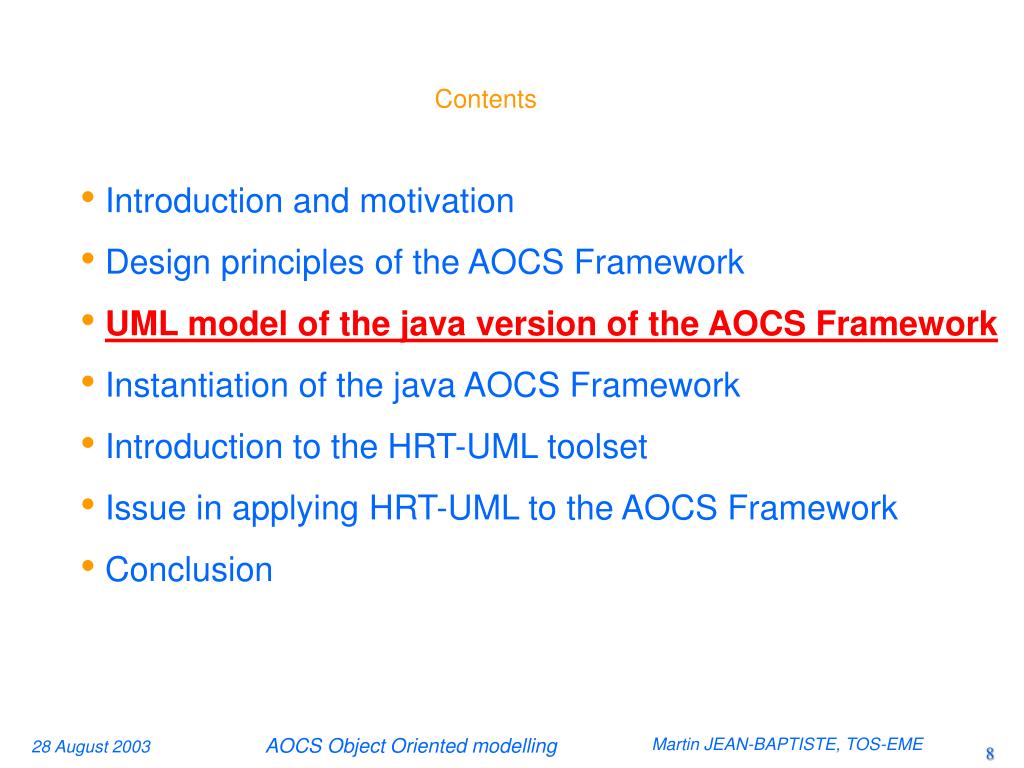 Contents

• Introduction and motivation
• Design principles of the AOCS Framework
• UML model of the java version of the AOCS Framework
• Instantiation of the java AOCS Framework
• Introduction to the HRT-UML toolset
• Issue in applying HRT-UML to the AOCS Framework
• Conclusion

28 August 2003 AOCS Object Oriented modelling Martin JEAN-BAPTISTE, TOS-EME 8